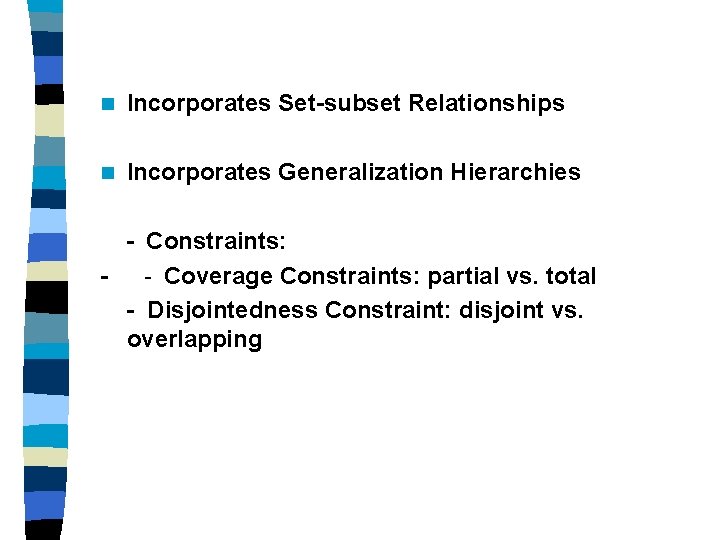 Incorporates Set-subset Relationships

Incorporates Generalization Hierarchies

- Constraints:
- - Coverage Constraints: partial vs. total
- Disjointedness Constraint: disjoint vs. overlapping